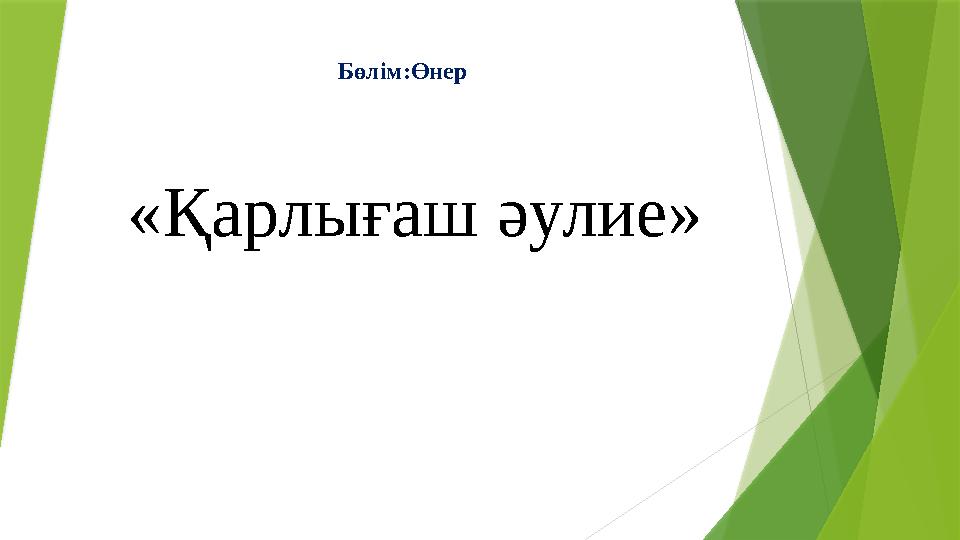 Бөлім:Өнер

«Қарлығаш әулие»